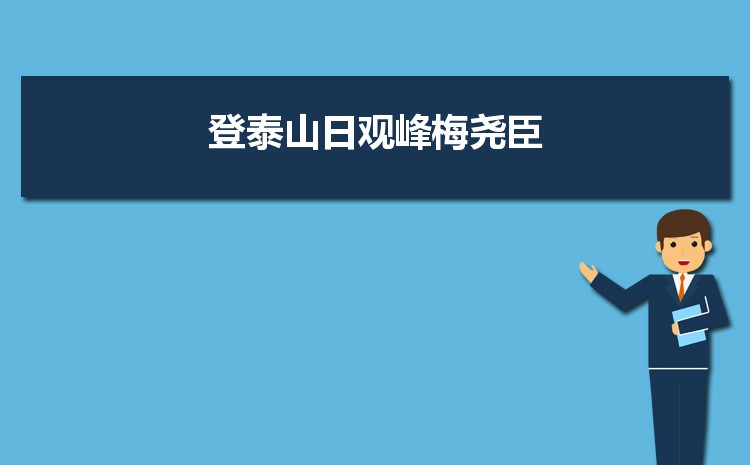 登泰山日观峰梅尧臣